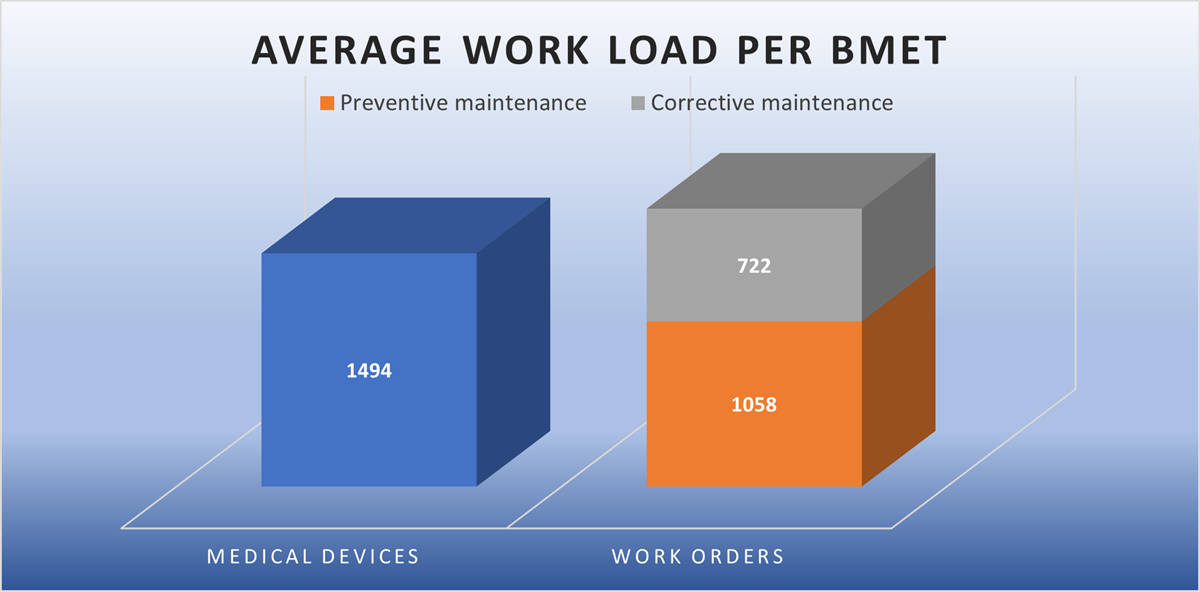 AVERAGE WORK LOAD PER BMET

Preventive maintenance
Corrective maintenance

1494

722

1058

MEDICAL DEVICES

WORK ORDERS